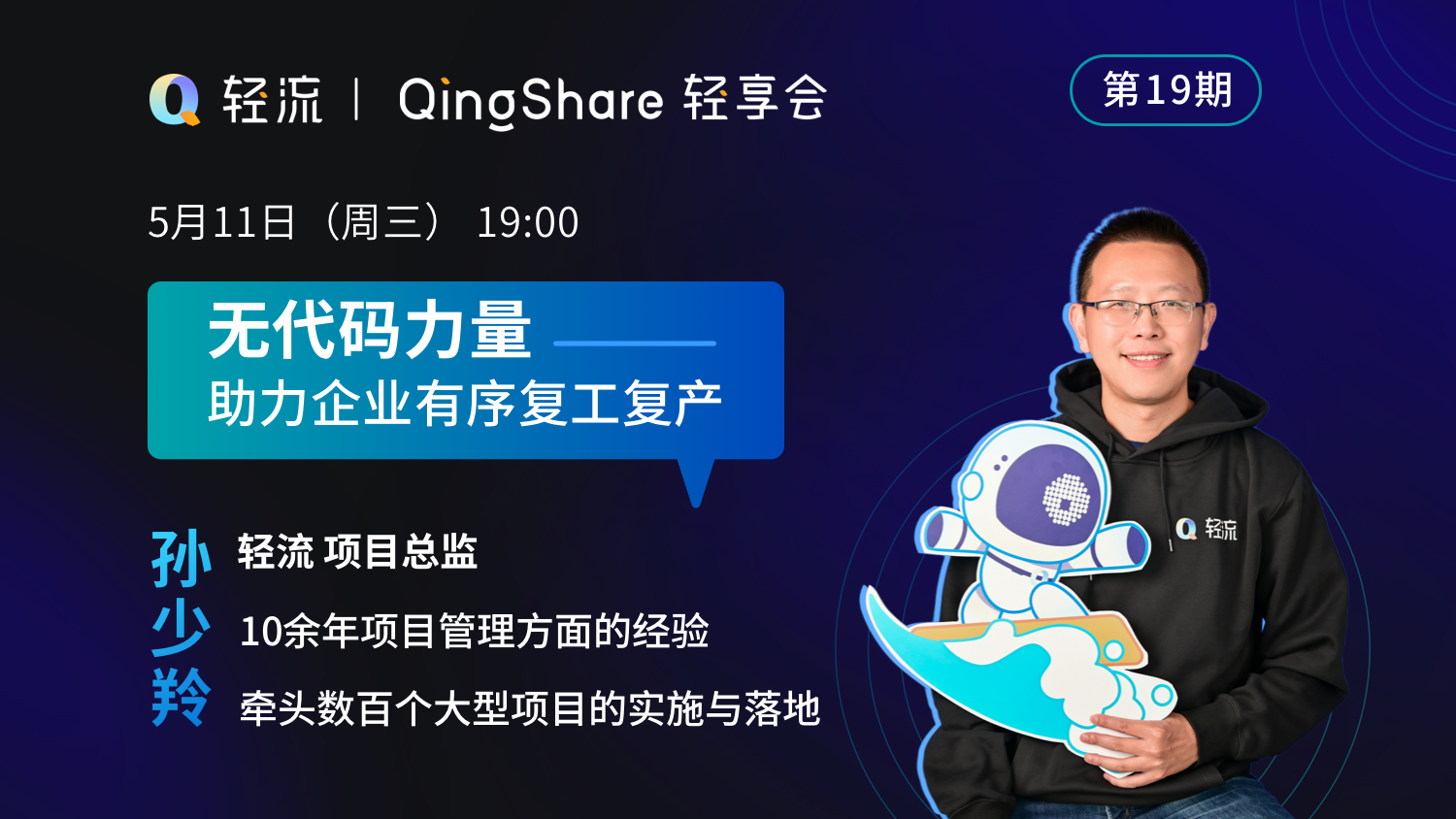 轻流 | QingShare 轻享会

第19期

5月11日（周三） 19:00

无代码力量

助力企业有序复工复产

孙少羚

轻流 项目总监

10余年项目管理方面的经验

牵头数百个大型项目的实施与落地

轻流